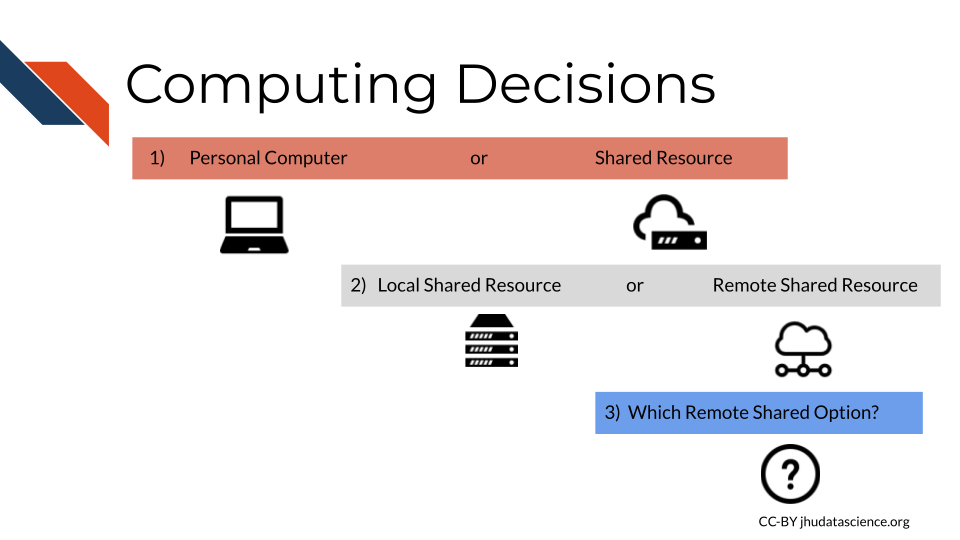 Computing Decisions

1) Personal Computer or Shared Resource

2) Local Shared Resource or Remote Shared Resource

3) Which Remote Shared Option?

?

CC-BY jhudatascience.org